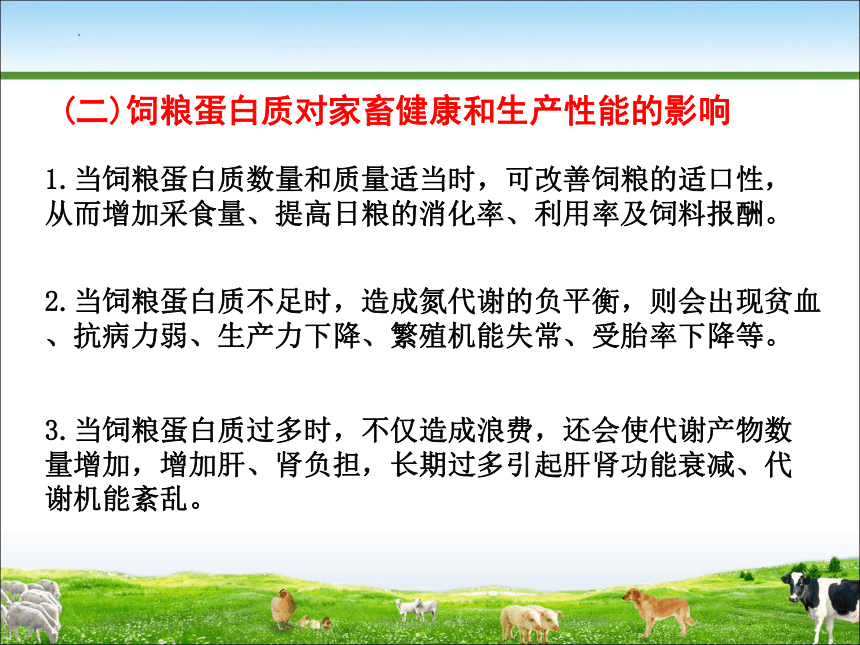 (二)饲粮蛋白质对家畜健康和生产性能的影响

1.当饲粮蛋白质数量和质量适当时，可改善饲粮的适口性，从而增加采食量、提高日粮的消化率、利用率及饲料报酬。

2.当饲粮蛋白质不足时，造成氮代谢的负平衡，则会出现贫血、抗病力弱、生产力下降、繁殖机能失常、受胎率下降等。

3.当饲粮蛋白质过多时，不仅造成浪费，还会使代谢产物数量增加，增加肝、肾负担，长期过多引起肝肾功能衰减、代谢机能紊乱。